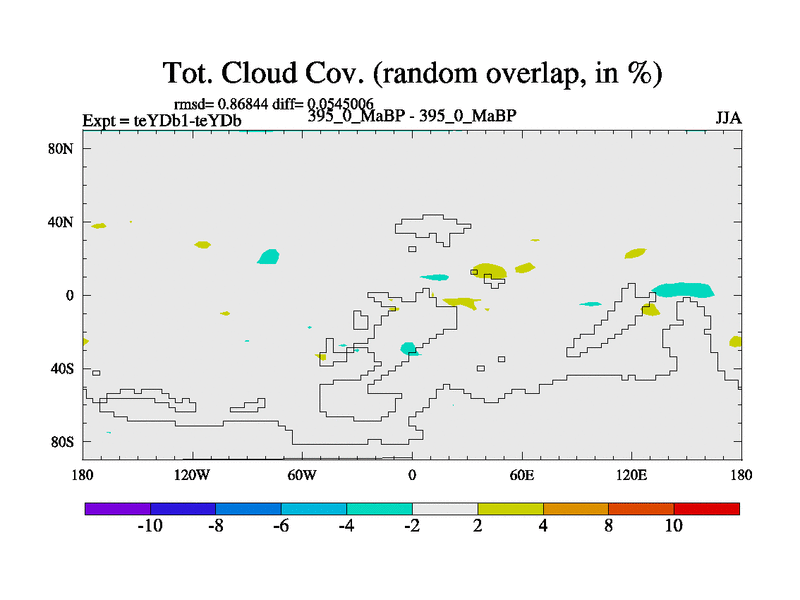 Tot. Cloud Cov. (random overlap, in %)

rmsd= 0.86844 diff= 0.0545006

Expt = teYDb1-teYDb

395_0_MaBP - 395_0_MaBP

JJA

80N
40N
0
40S
80S

180 120W 60W 0 60E 120E 180

-10 -8 -6 -4 -2 2 4 8 10